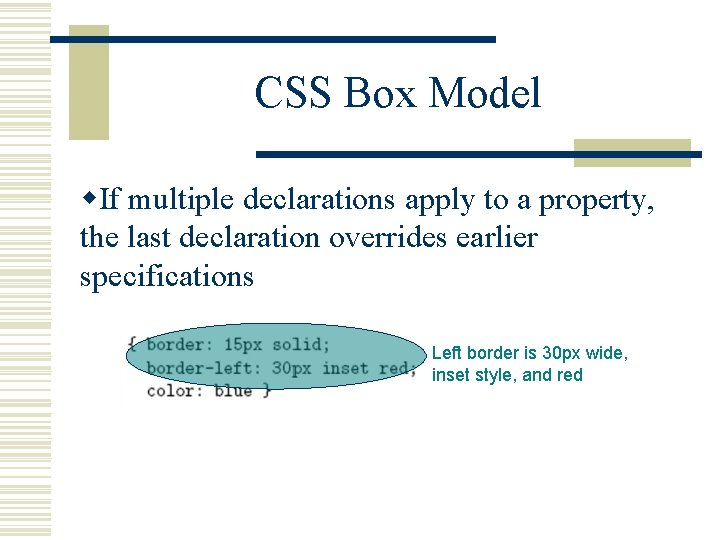 CSS Box Model

◆If multiple declarations apply to a property, the last declaration overrides earlier specifications

{ border: 15px solid;
  border-left: 30px inset red;
  color: blue }

Left border is 30px wide, inset style, and red